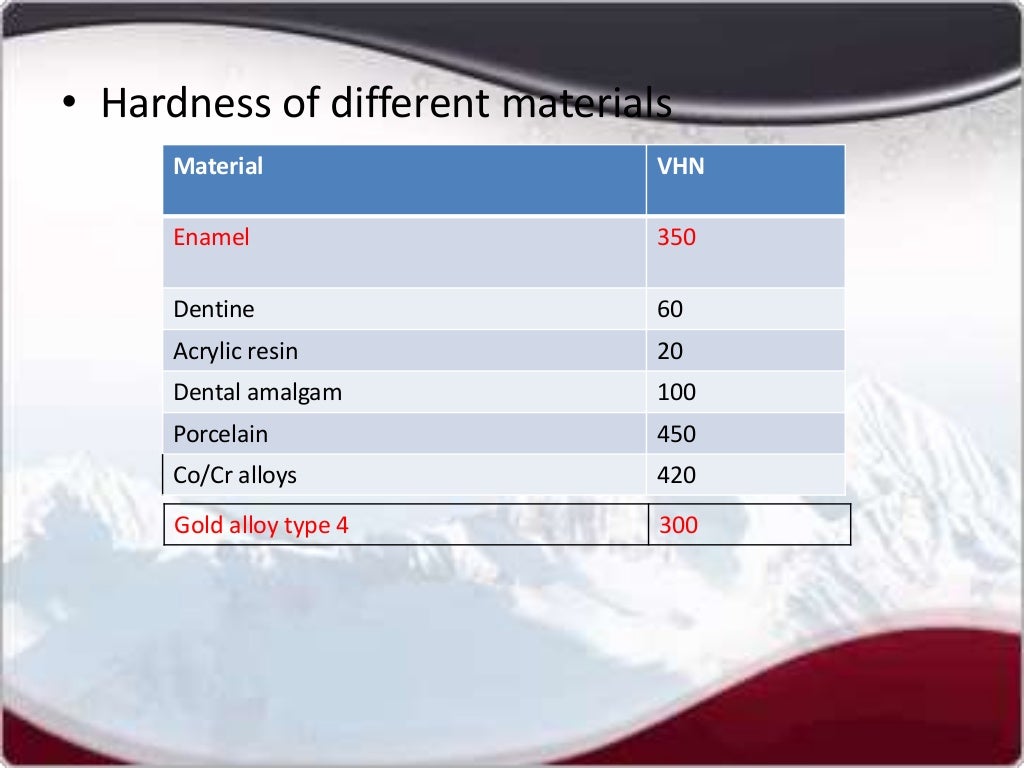 • Hardness of different materials

| Material | VHN |
|---|---|
| Enamel | 350 |
| Dentine | 60 |
| Acrylic resin | 20 |
| Dental amalgam | 100 |
| Porcelain | 450 |
| Co/Cr alloys | 420 |
| Gold alloy type 4 | 300 |